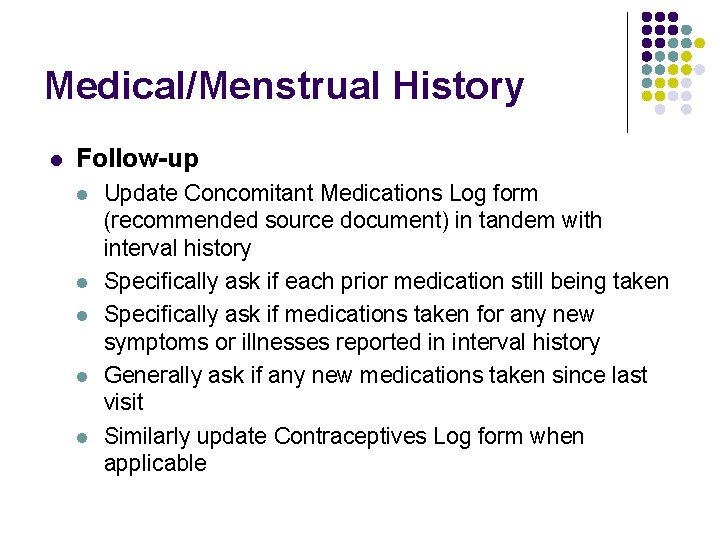 Medical/Menstrual History

- Follow-up
  - Update Concomitant Medications Log form (recommended source document) in tandem with interval history
  - Specifically ask if each prior medication still being taken
  - Specifically ask if medications taken for any new symptoms or illnesses reported in interval history
  - Generally ask if any new medications taken since last visit
  - Similarly update Contraceptives Log form when applicable